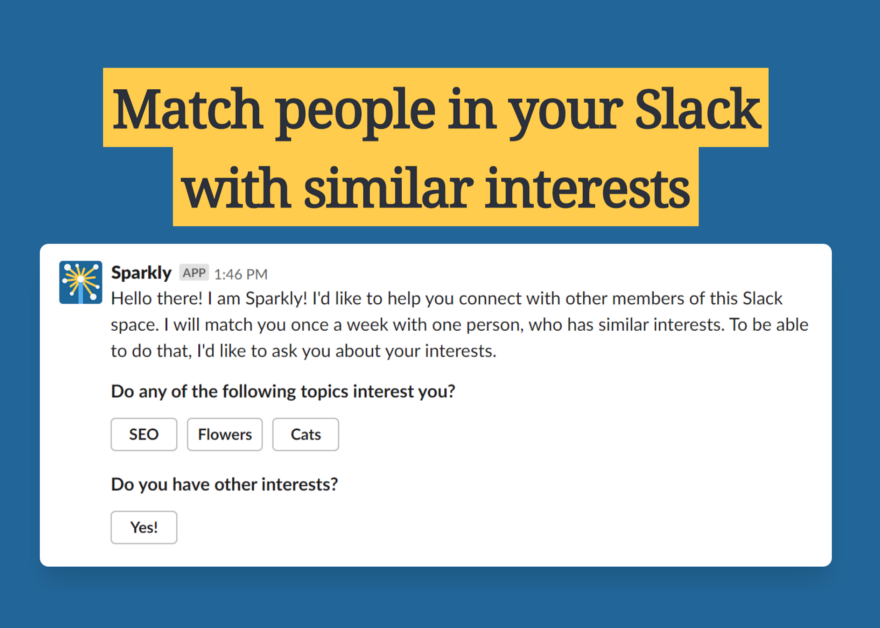 Match people in your Slack with similar interests

Sparkly APP 1:46 PM
Hello there! I am Sparkly! I'd like to help you connect with other members of this Slack space. I will match you once a week with one person, who has similar interests. To be able to do that, I'd like to ask you about your interests.

Do any of the following topics interest you?

SEO Flowers Cats

Do you have other interests?

Yes!